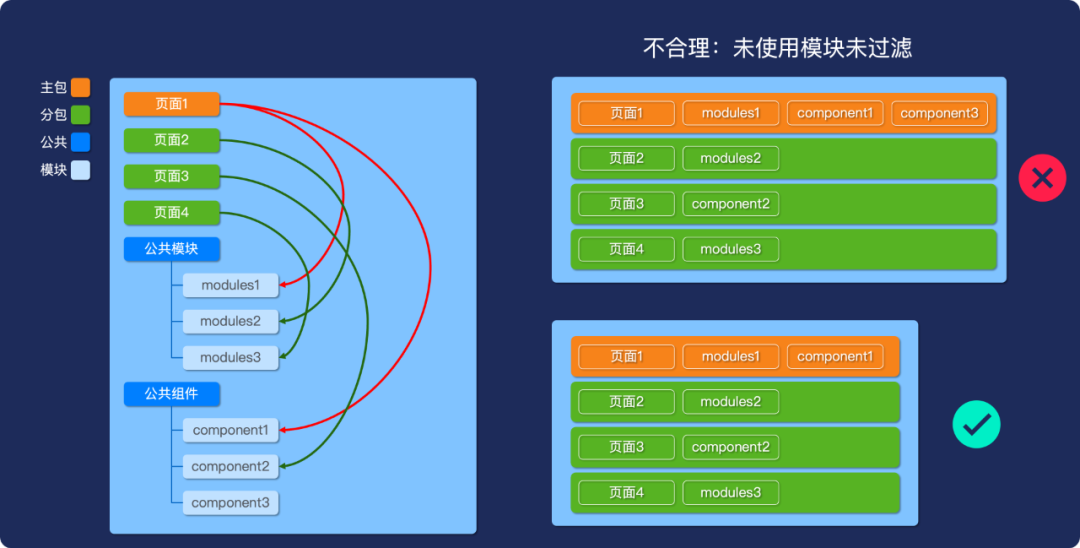 主包
分包
公共
模块

页面1
页面2
页面3
页面4
公共模块
modules1
modules2
modules3
公共组件
component1
component2
component3

不合理：未使用模块未过滤

页面1 modules1 component1 component3
页面2 modules2
页面3 component2
页面4 modules3

页面1 modules1 component1
页面2 modules2
页面3 component2
页面4 modules3